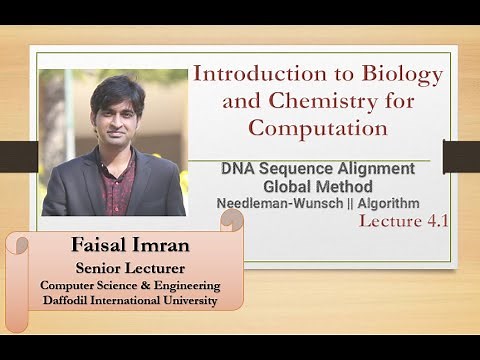 Introduction to Biology and Chemistry for Computation

DNA Sequence Alignment
Global Method
Needleman-Wunsch || Algorithm

Lecture 4.1

Faisal Imran
Senior Lecturer
Computer Science & Engineering
Daffodil International University